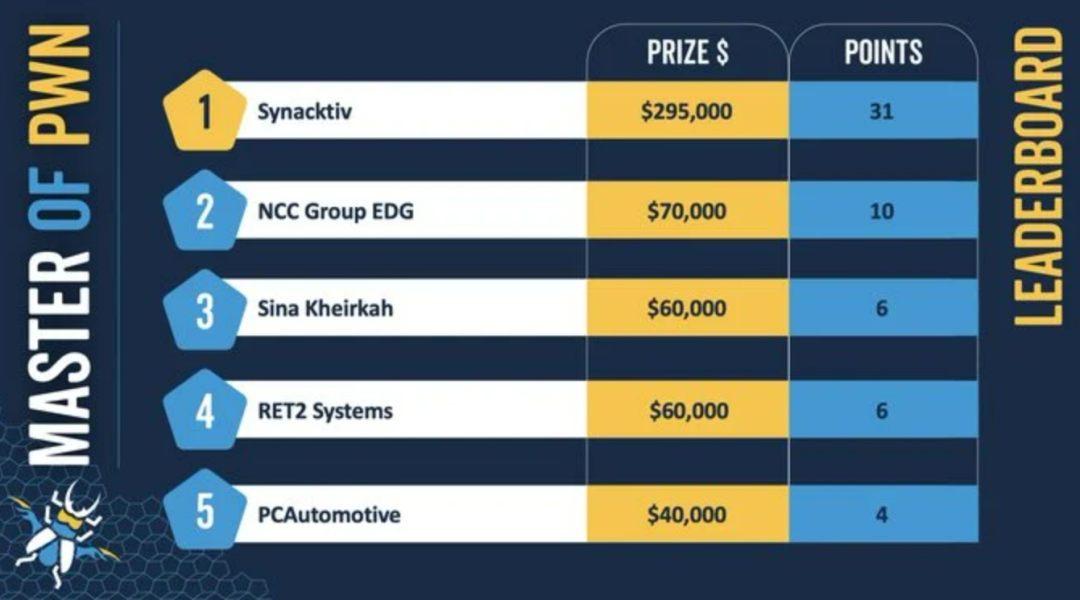 MASTER OF PWN

| | | PRIZE $ | POINTS |
|---|---|---|---|
| 1 | Synacktiv | $295,000 | 31 |
| 2 | NCC Group EDG | $70,000 | 10 |
| 3 | Sina Kheirkah | $60,000 | 6 |
| 4 | RET2 Systems | $60,000 | 6 |
| 5 | PCAutomotive | $40,000 | 4 |

LEADERBOARD